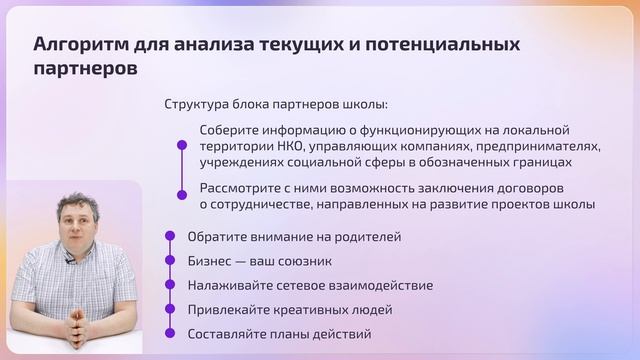 Алгоритм для анализа текущих и потенциальных партнеров

Структура блока партнеров школы:

Соберите информацию о функционирующих на локальной территории НКО, управляющих компаниях, предпринимателях, учреждениях социальной сферы в обозначенных границах

Рассмотрите с ними возможность заключения договоров о сотрудничестве, направленных на развитие проектов школы

Обратите внимание на родителей

Бизнес — ваш союзник

Налаживайте сетевое взаимодействие

Привлекайте креативных людей

Составляйте планы действий